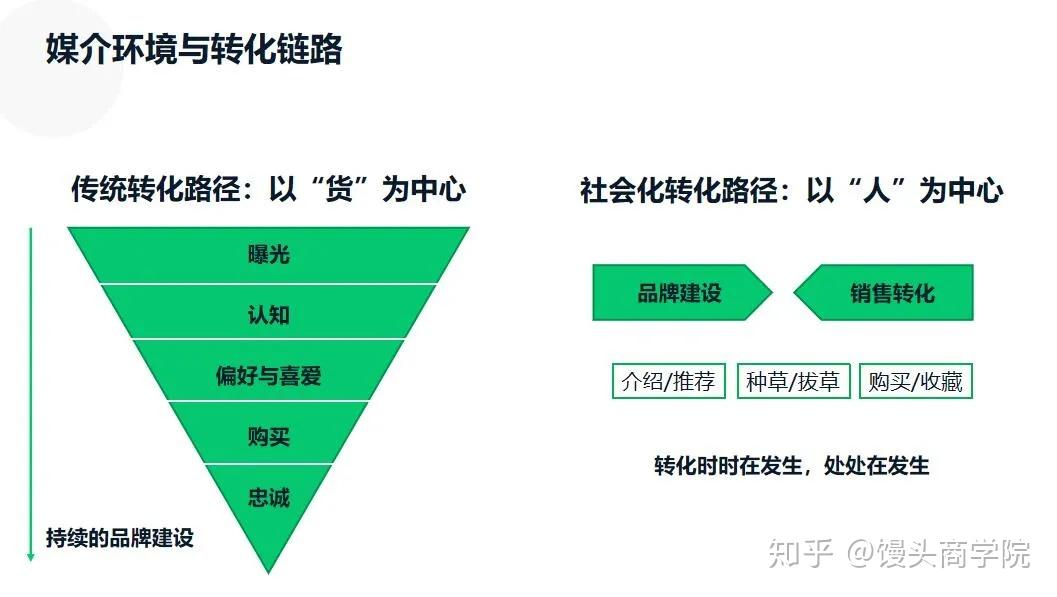 媒介环境与转化链路

传统转化路径：以“货”为中心

曝光

认知

偏好与喜爱

购买

忠诚

持续的品牌建设

社会化转化路径：以“人”为中心

品牌建设

销售转化

介绍/推荐

种草/拔草

购买/收藏

转化时时在发生，处处在发生

知乎 @馒头商学院